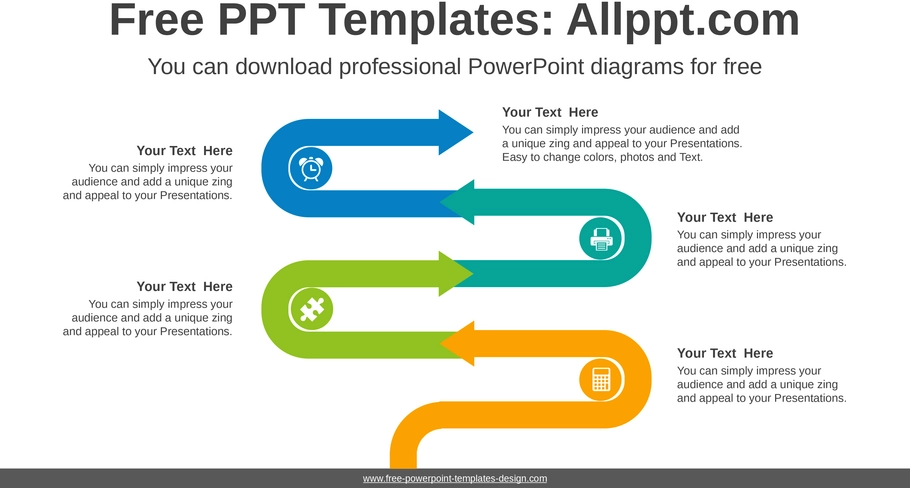 Free PPT Templates: Allppt.com

You can download professional PowerPoint diagrams for free

Your Text Here
You can simply impress your audience and add a unique zing and appeal to your Presentations. Easy to change colors, photos and Text.

Your Text Here
You can simply impress your audience and add a unique zing and appeal to your Presentations.

Your Text Here
You can simply impress your audience and add a unique zing and appeal to your Presentations.

Your Text Here
You can simply impress your audience and add a unique zing and appeal to your Presentations.

Your Text Here
You can simply impress your audience and add a unique zing and appeal to your Presentations.

www.free-powerpoint-templates-design.com